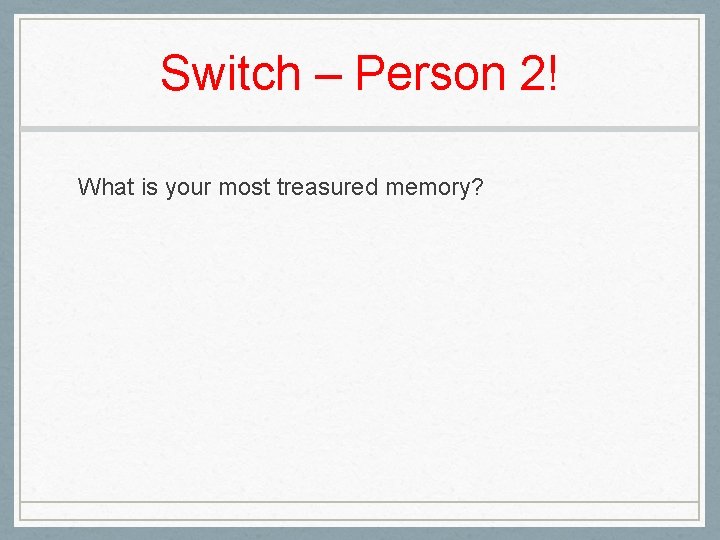 Switch – Person 2!

What is your most treasured memory?